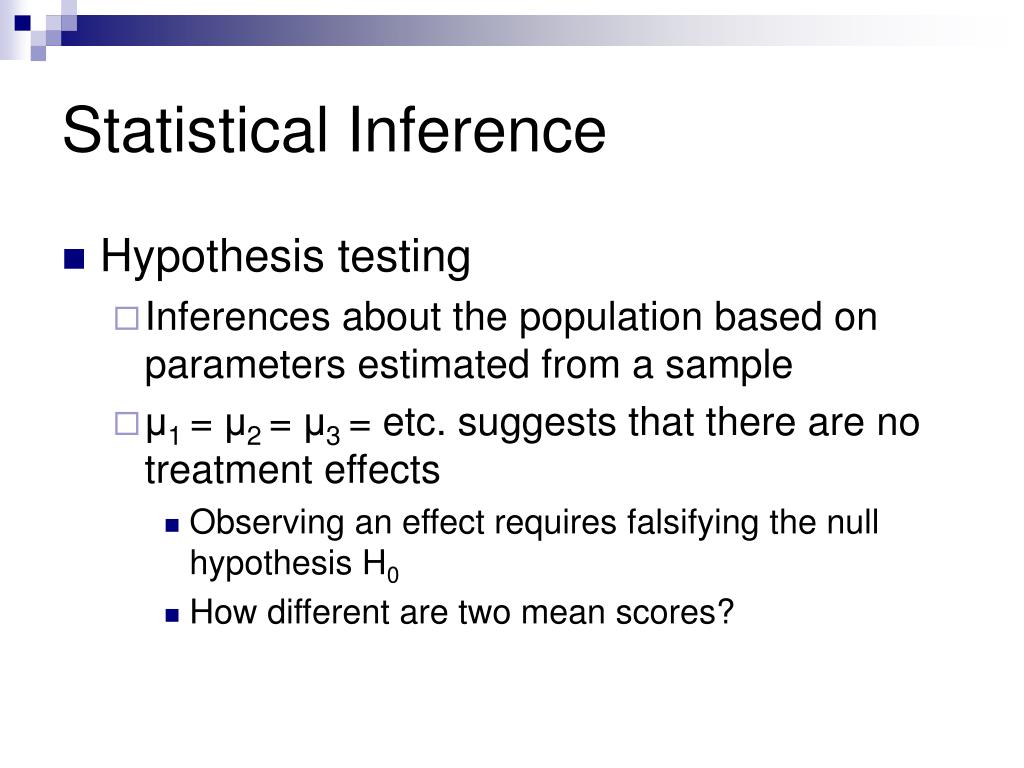 Statistical Inference

Hypothesis testing

Inferences about the population based on parameters estimated from a sample

$\mu_1 = \mu_2 = \mu_3 =$ etc. suggests that there are no treatment effects

Observing an effect requires falsifying the null hypothesis $H_0$

How different are two mean scores?